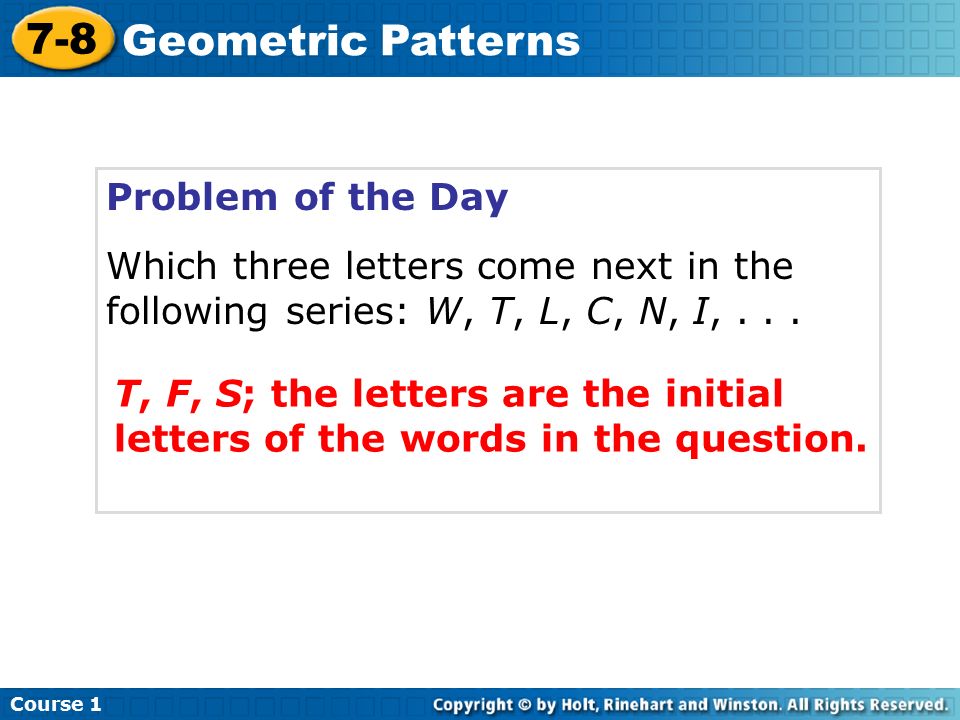 7-8 Geometric Patterns

Problem of the Day

Which three letters come next in the following series: W, T, L, C, N, I, . . .

T, F, S; the letters are the initial letters of the words in the question.

Course 1

Copyright © by Holt, Rinehart and Winston. All Rights Reserved.